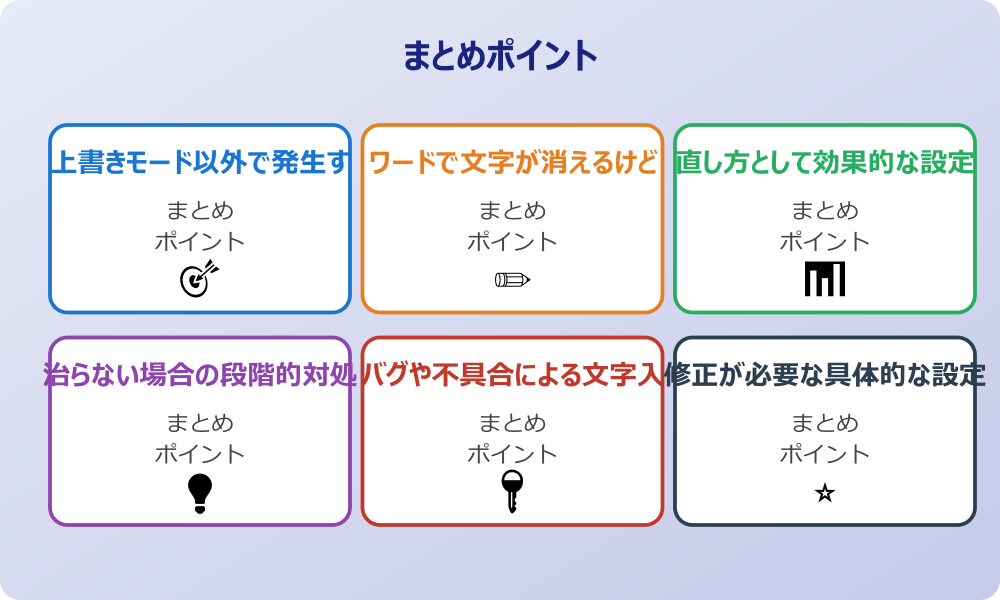 まとめポイント

上書きモード以外で発生す
まとめ
ポイント

ワードで文字が消えるけど
まとめ
ポイント

直し方として効果的な設定
まとめ
ポイント

治らない場合の段階的対処
まとめ
ポイント

バグや不具合による文字入
まとめ
ポイント

修正が必要な具体的な設定
まとめ
ポイント